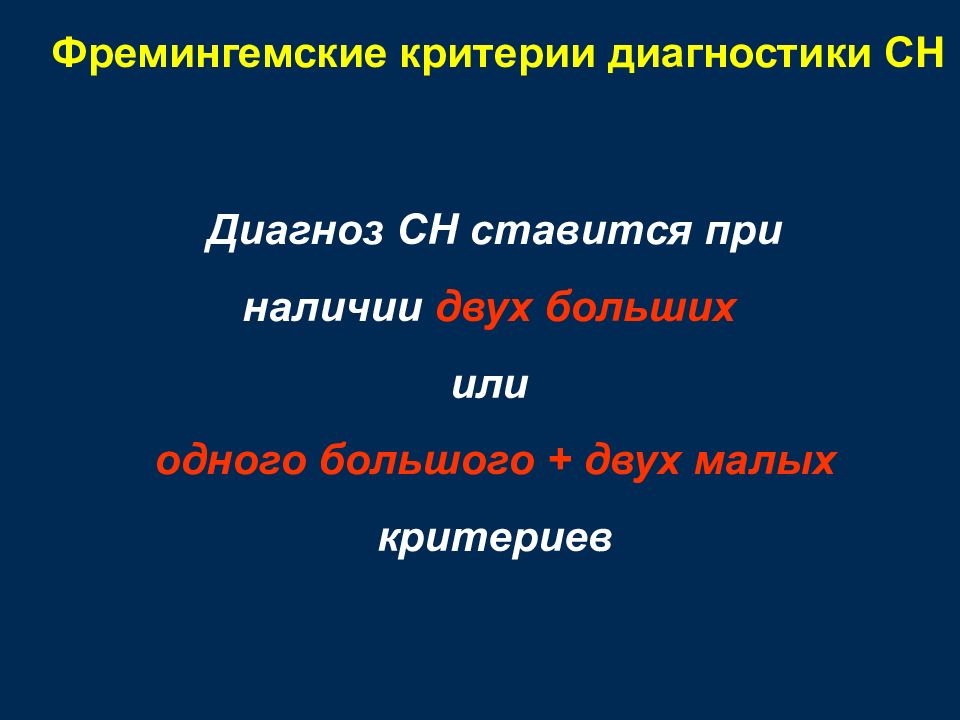 Фремингемские критерии диагностики СН

Диагноз СН ставится при наличии двух больших или одного большого + двух малых критериев